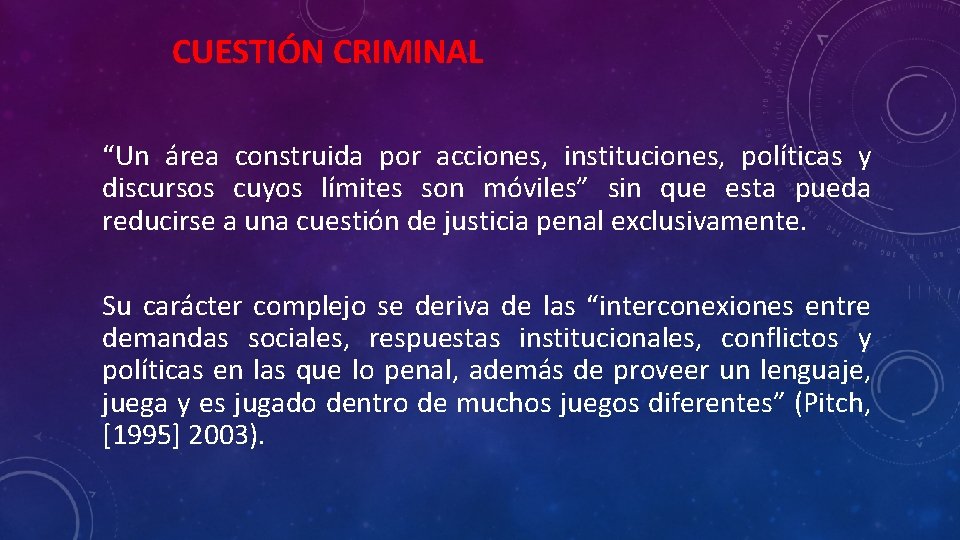 CUESTIÓN CRIMINAL

“Un área construida por acciones, instituciones, políticas y discursos cuyos límites son móviles” sin que esta pueda reducirse a una cuestión de justicia penal exclusivamente.

Su carácter complejo se deriva de las “interconexiones entre demandas sociales, respuestas institucionales, conflictos y políticas en las que lo penal, además de proveer un lenguaje, juega y es jugado dentro de muchos juegos diferentes” (Pitch, [1995] 2003).